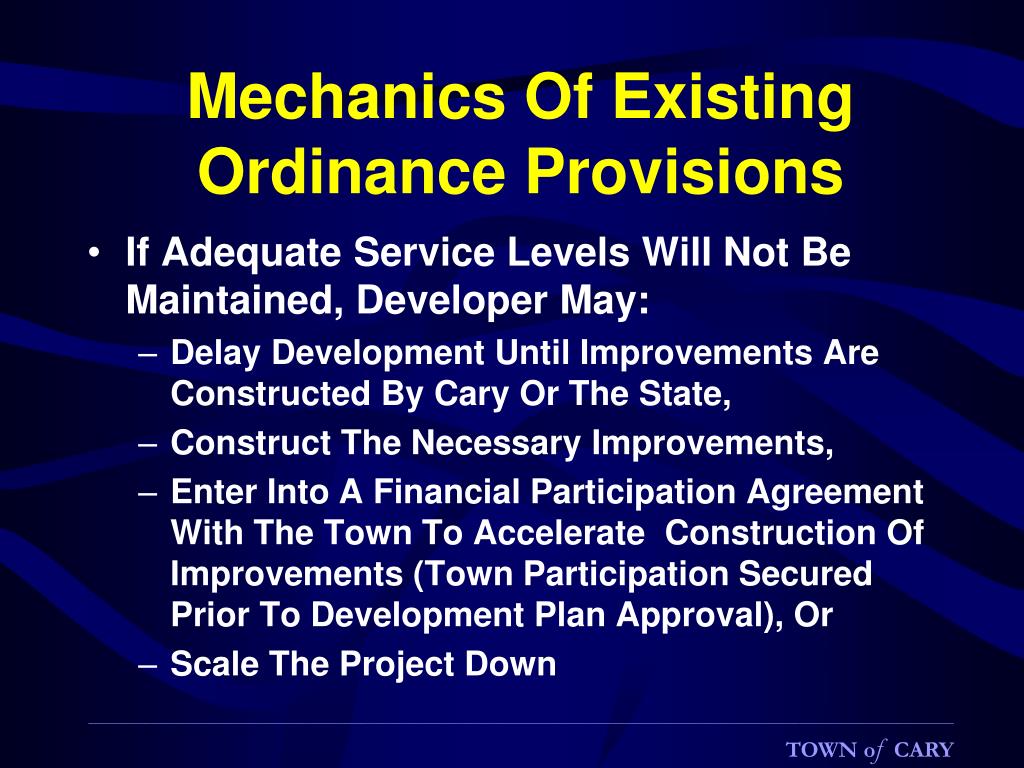 Mechanics Of Existing Ordinance Provisions

• If Adequate Service Levels Will Not Be Maintained, Developer May:
– Delay Development Until Improvements Are Constructed By Cary Or The State,
– Construct The Necessary Improvements,
– Enter Into A Financial Participation Agreement With The Town To Accelerate Construction Of Improvements (Town Participation Secured Prior To Development Plan Approval), Or
– Scale The Project Down

TOWN of CARY